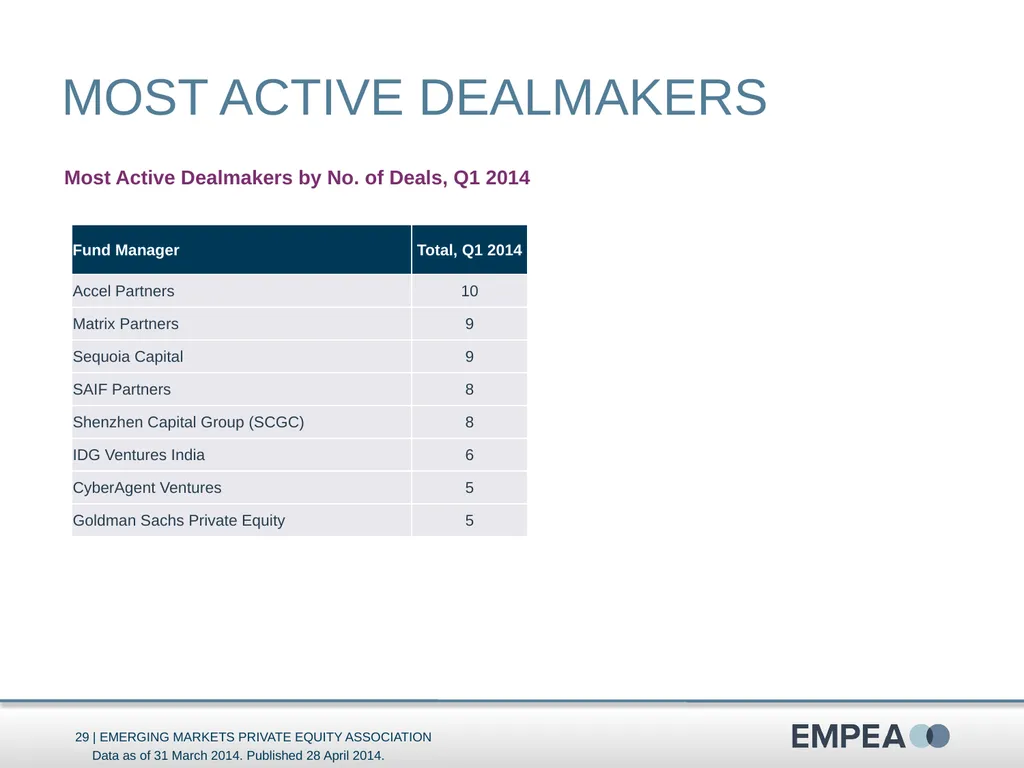 MOST ACTIVE DEALMAKERS

Most Active Dealmakers by No. of Deals, Q1 2014

| Fund Manager | Total, Q1 2014 |
|---|---|
| Accel Partners | 10 |
| Matrix Partners | 9 |
| Sequoia Capital | 9 |
| SAIF Partners | 8 |
| Shenzhen Capital Group (SCGC) | 8 |
| IDG Ventures India | 6 |
| CyberAgent Ventures | 5 |
| Goldman Sachs Private Equity | 5 |

29 | EMERGING MARKETS PRIVATE EQUITY ASSOCIATION
Data as of 31 March 2014. Published 28 April 2014.

EMPEA